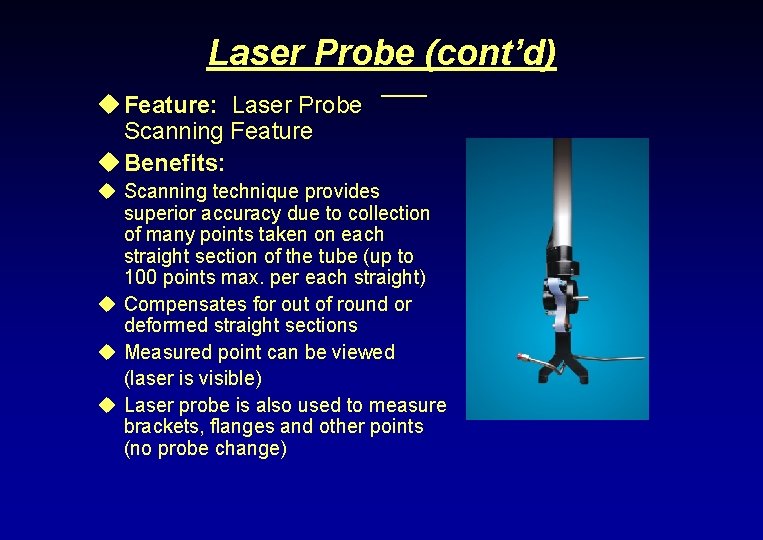 Laser Probe (cont'd)

◆ Feature: Laser Probe Scanning Feature

◆ Benefits:

◆ Scanning technique provides superior accuracy due to collection of many points taken on each straight section of the tube (up to 100 points max. per each straight)

◆ Compensates for out of round or deformed straight sections

◆ Measured point can be viewed (laser is visible)

◆ Laser probe is also used to measure brackets, flanges and other points (no probe change)